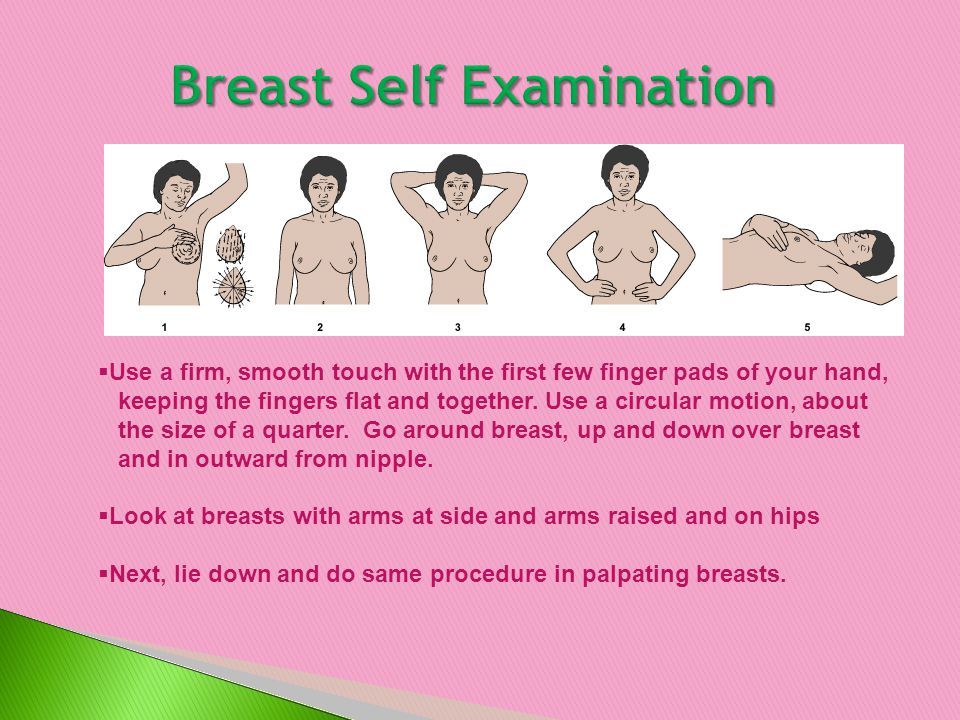 Breast Self Examination

1

2

3

4

5

▪Use a firm, smooth touch with the first few finger pads of your hand, keeping the fingers flat and together. Use a circular motion, about the size of a quarter. Go around breast, up and down over breast and in outward from nipple.

▪Look at breasts with arms at side and arms raised and on hips

▪Next, lie down and do same procedure in palpating breasts.